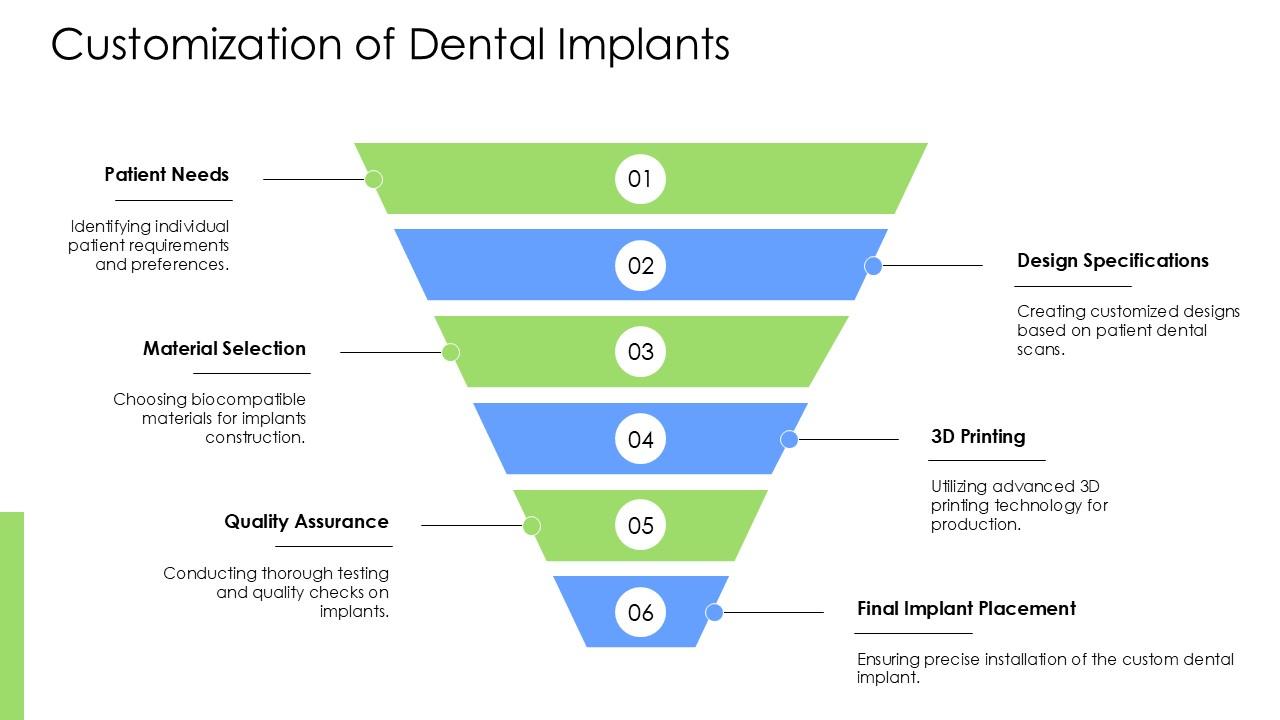 Customization of Dental Implants

01

Patient Needs

Identifying individual patient requirements and preferences.

02

Design Specifications

Creating customized designs based on patient dental scans.

03

Material Selection

Choosing biocompatible materials for implants construction.

04

3D Printing

Utilizing advanced 3D printing technology for production.

05

Quality Assurance

Conducting thorough testing and quality checks on implants.

06

Final Implant Placement

Ensuring precise installation of the custom dental implant.